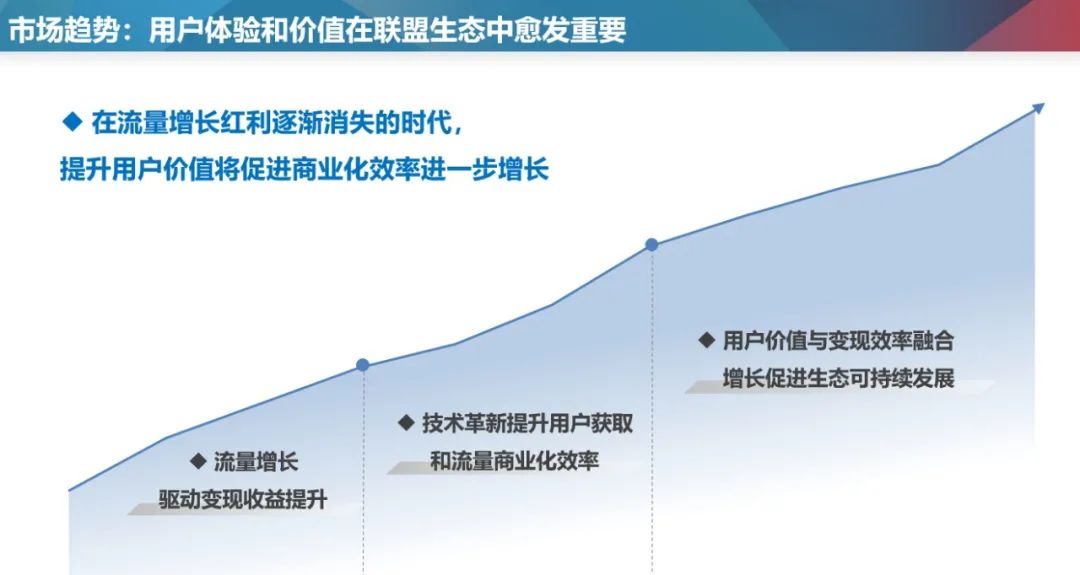 市场趋势：用户体验和价值在联盟生态中愈发重要

◆ 在流量增长红利逐渐消失的时代，
提升用户价值将促进商业化效率进一步增长

◆ 流量增长
驱动变现收益提升

◆ 技术革新提升用户获取
和流量商业化效率

◆ 用户价值与变现效率融合
增长促进生态可持续发展